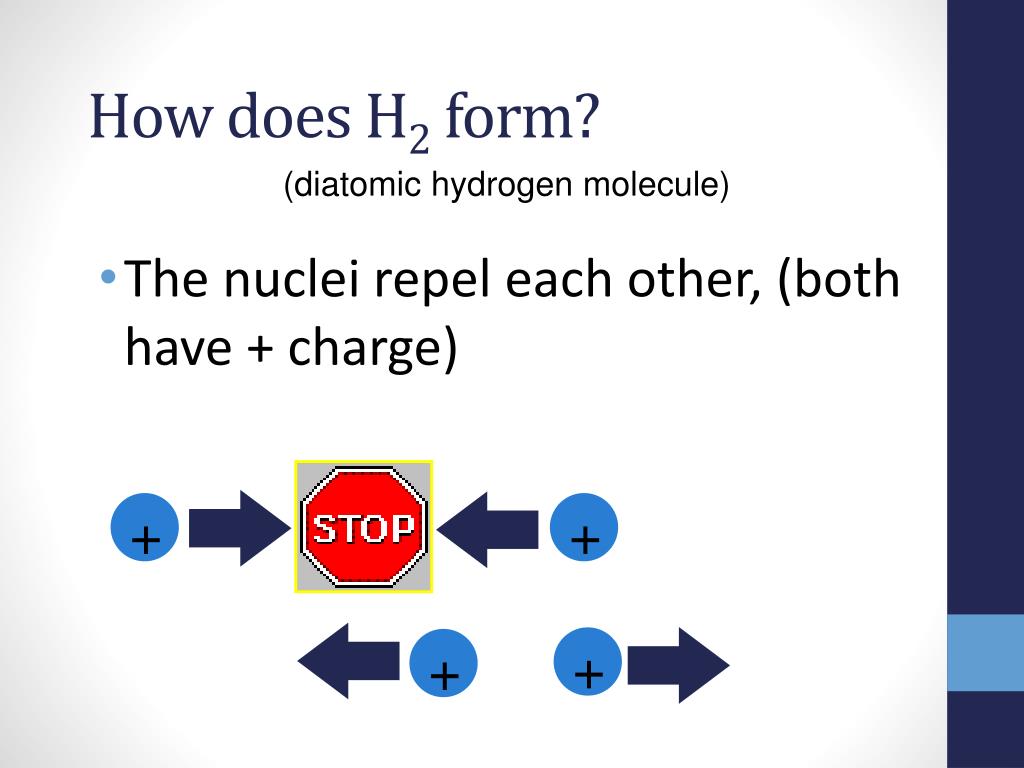 How does $H_2$ form?

(diatomic hydrogen molecule)

• The nuclei repel each other, (both have + charge)

+ STOP +

+ +